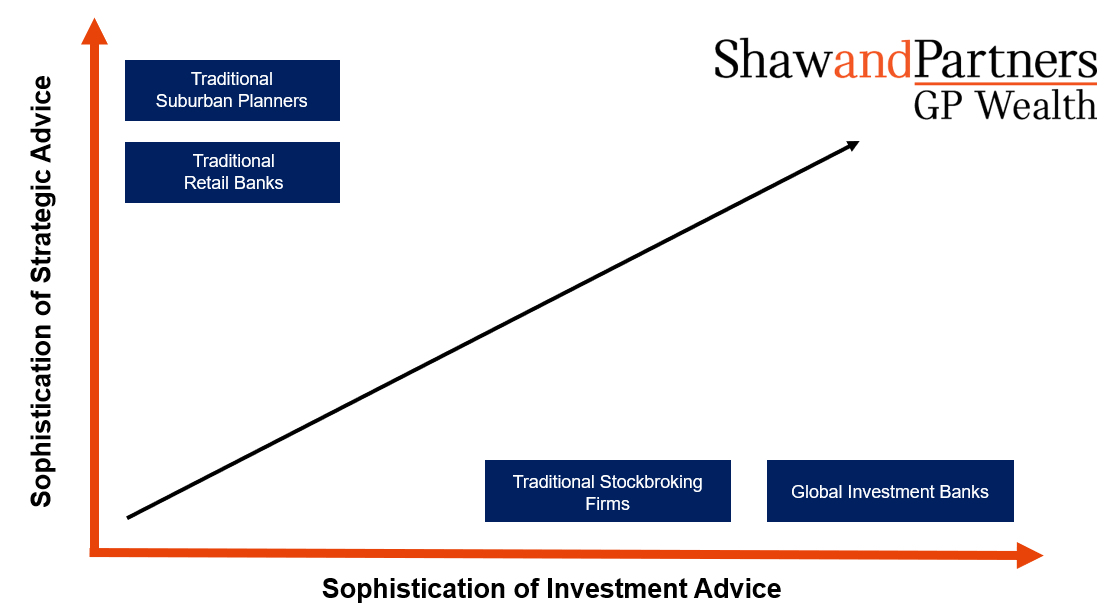 Sophistication of Strategic Advice

Traditional Suburban Planners

Traditional Retail Banks

ShawandPartners
GP Wealth

Traditional Stockbroking Firms

Global Investment Banks

Sophistication of Investment Advice